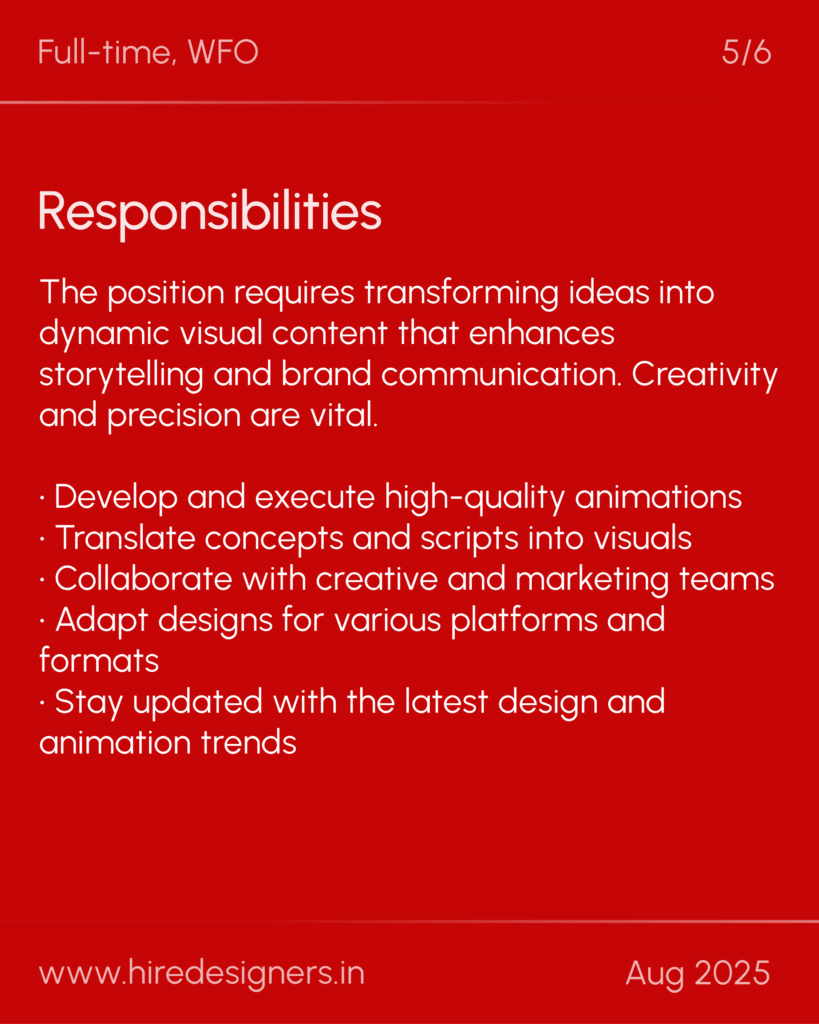 Full-time, WFO

5/6

Responsibilities

The position requires transforming ideas into dynamic visual content that enhances storytelling and brand communication. Creativity and precision are vital.

· Develop and execute high-quality animations
· Translate concepts and scripts into visuals
· Collaborate with creative and marketing teams
· Adapt designs for various platforms and formats
· Stay updated with the latest design and animation trends

www.hiredesigners.in

Aug 2025